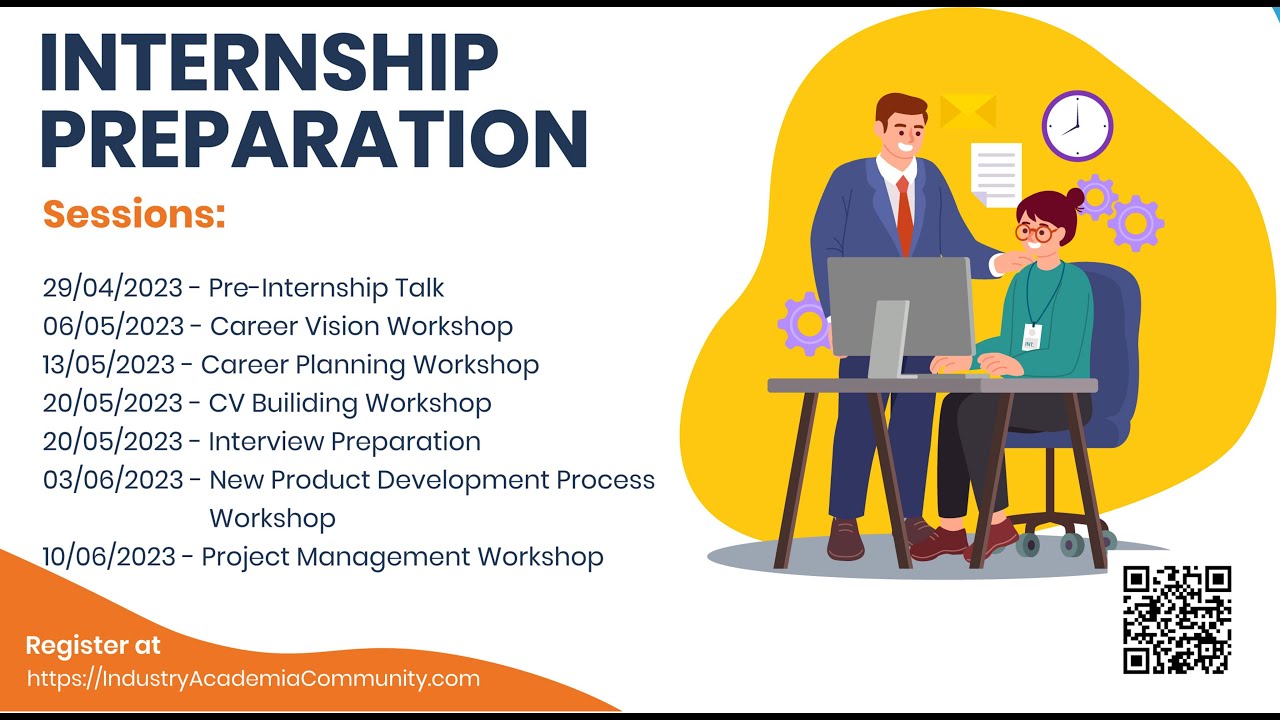 INTERNSHIP PREPARATION

Sessions:

29/04/2023 - Pre-Internship Talk
06/05/2023 - Career Vision Workshop
13/05/2023 - Career Planning Workshop
20/05/2023 - CV Builiding Workshop
20/05/2023 - Interview Preparation
03/06/2023 - New Product Development Process Workshop
10/06/2023 - Project Management Workshop

Register at
https://IndustryAcademiaCommunity.com